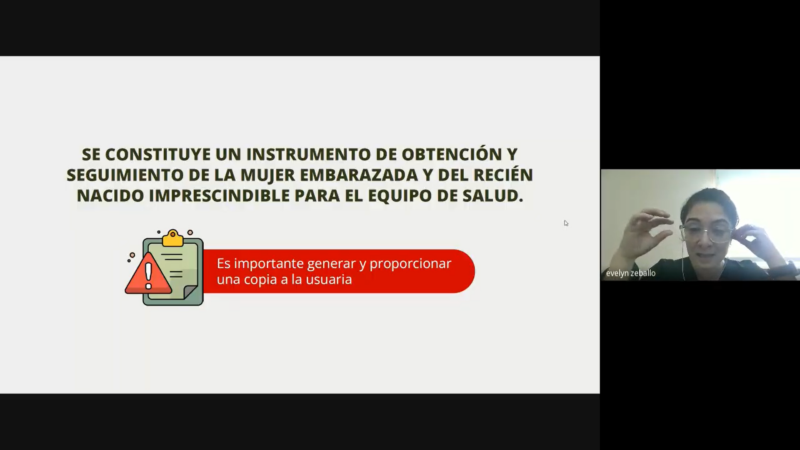 SE CONSTITUYE UN INSTRUMENTO DE OBTENCIÓN Y SEGUIMIENTO DE LA MUJER EMBARAZADA Y DEL RECIÉN NACIDO IMPRESCINDIBLE PARA EL EQUIPO DE SALUD.

Es importante generar y proporcionar una copia a la usuaria

evelyn zeballo